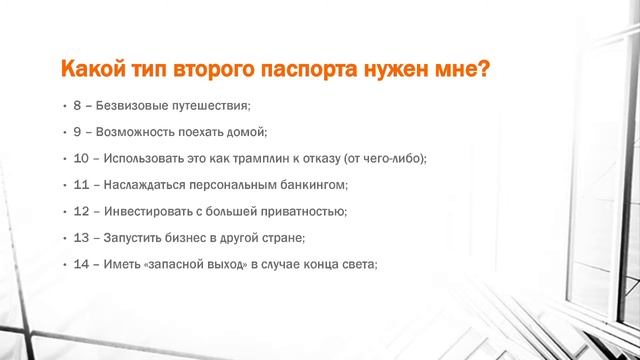 Какой тип второго паспорта нужен мне?

• 8 – Безвизовые путешествия;
• 9 – Возможность поехать домой;
• 10 – Использовать это как трамплин к отказу (от чего-либо);
• 11 – Наслаждаться персональным банкингом;
• 12 – Инвестировать с большей приватностью;
• 13 – Запустить бизнес в другой стране;
• 14 – Иметь «запасной выход» в случае конца света;